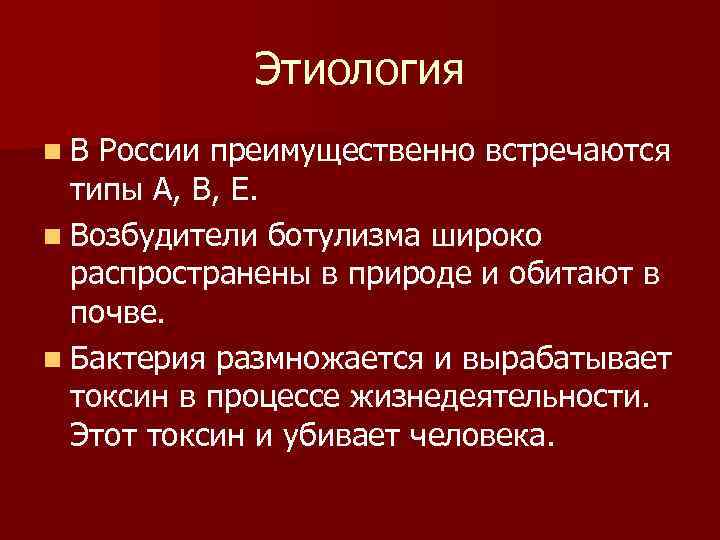 Этиология

В России преимущественно встречаются типы А, В, Е.

Возбудители ботулизма широко распространены в природе и обитают в почве.

Бактерия размножается и вырабатывает токсин в процессе жизнедеятельности. Этот токсин и убивает человека.